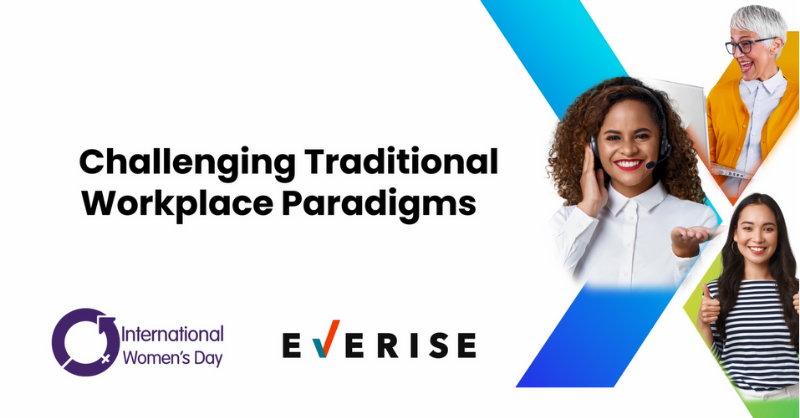 Challenging Traditional Workplace Paradigms

International Women's Day

EVERISE